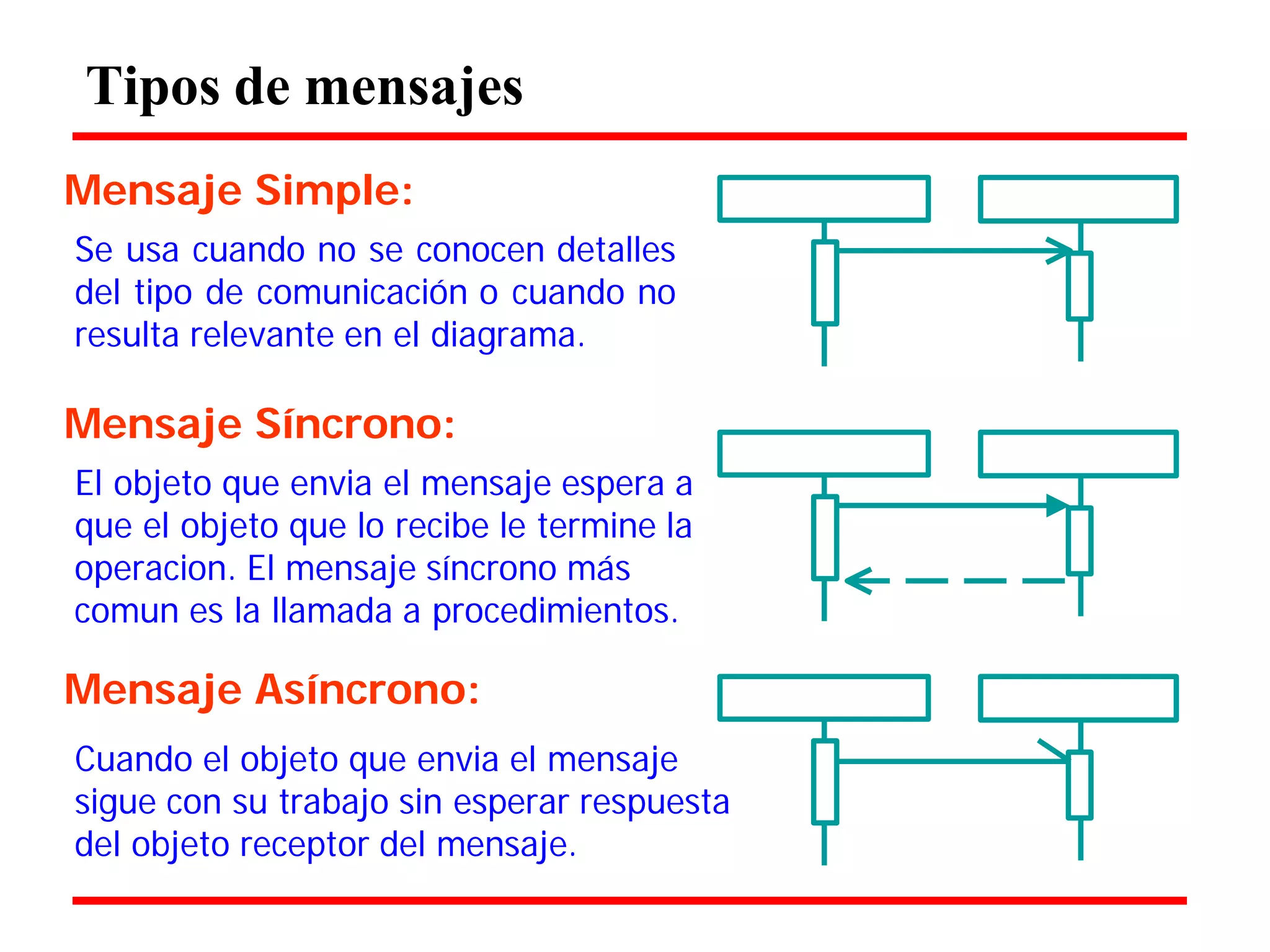 Tipos de mensajes

Mensaje Simple:

Se usa cuando no se conocen detalles del tipo de comunicación o cuando no resulta relevante en el diagrama.

Mensaje Síncrono:

El objeto que envia el mensaje espera a que el objeto que lo recibe le termine la operacion. El mensaje síncrono más comun es la llamada a procedimientos.

Mensaje Asíncrono:

Cuando el objeto que envia el mensaje sigue con su trabajo sin esperar respuesta del objeto receptor del mensaje.